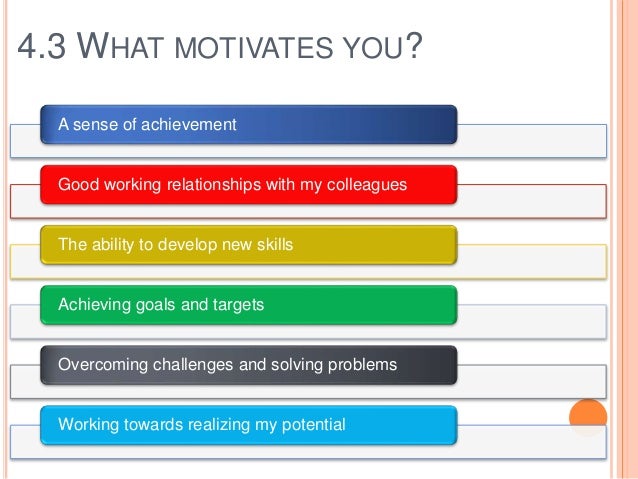 4.3 WHAT MOTIVATES YOU?

A sense of achievement

Good working relationships with my colleagues

The ability to develop new skills

Achieving goals and targets

Overcoming challenges and solving problems

Working towards realizing my potential